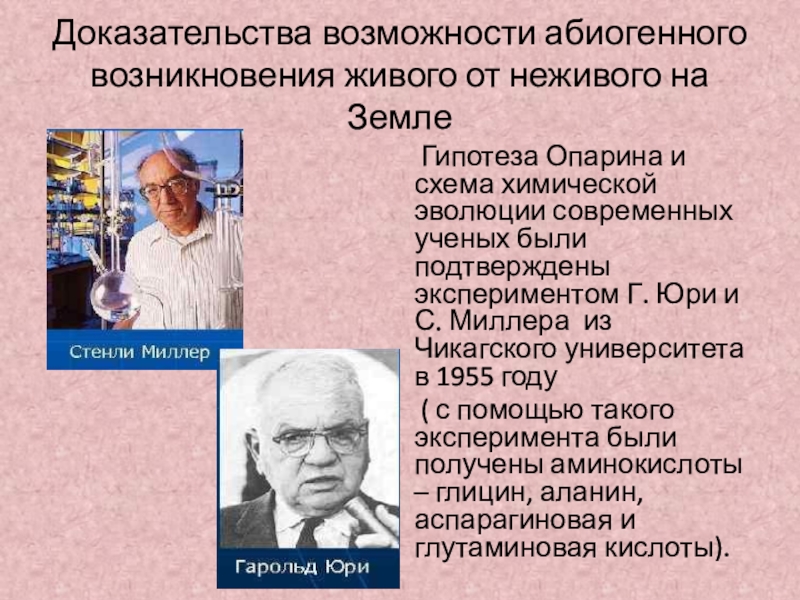 Доказательства возможности абиогенного возникновения живого от неживого на Земле

Стенли Миллер

Гарольд Юри

Гипотеза Опарина и схема химической эволюции современных ученых были подтверждены экспериментом Г. Юри и С. Миллера из Чикагского университета в 1955 году

( с помощью такого эксперимента были получены аминокислоты – глицин, аланин, аспарагиновая и глутаминовая кислоты).